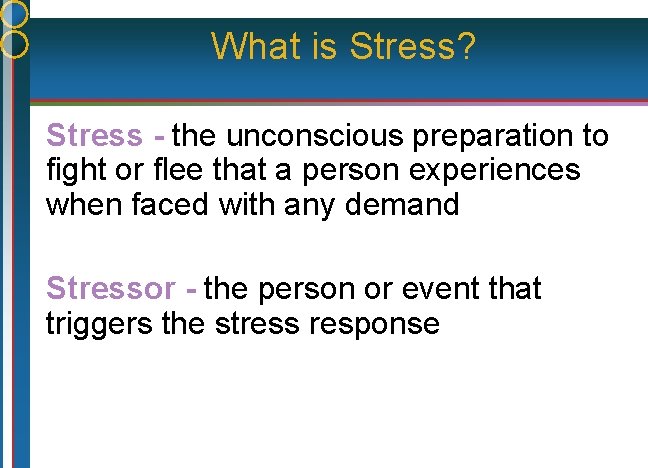 What is Stress?

Stress - the unconscious preparation to fight or flee that a person experiences when faced with any demand

Stressor - the person or event that triggers the stress response